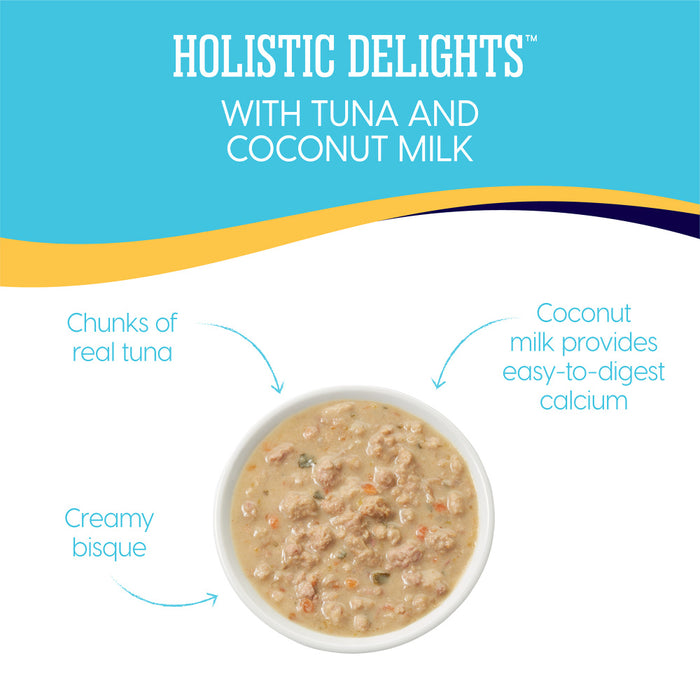 HOLISTIC DELIGHTS™
WITH TUNA AND COCONUT MILK

Chunks of real tuna

Coconut milk provides easy-to-digest calcium

Creamy bisque